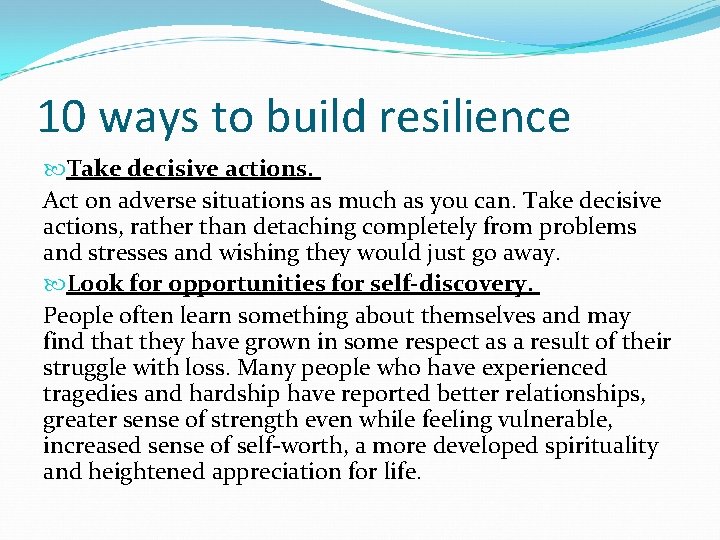 10 ways to build resilience

Take decisive actions.

Act on adverse situations as much as you can. Take decisive actions, rather than detaching completely from problems and stresses and wishing they would just go away.

Look for opportunities for self-discovery.

People often learn something about themselves and may find that they have grown in some respect as a result of their struggle with loss. Many people who have experienced tragedies and hardship have reported better relationships, greater sense of strength even while feeling vulnerable, increased sense of self-worth, a more developed spirituality and heightened appreciation for life.